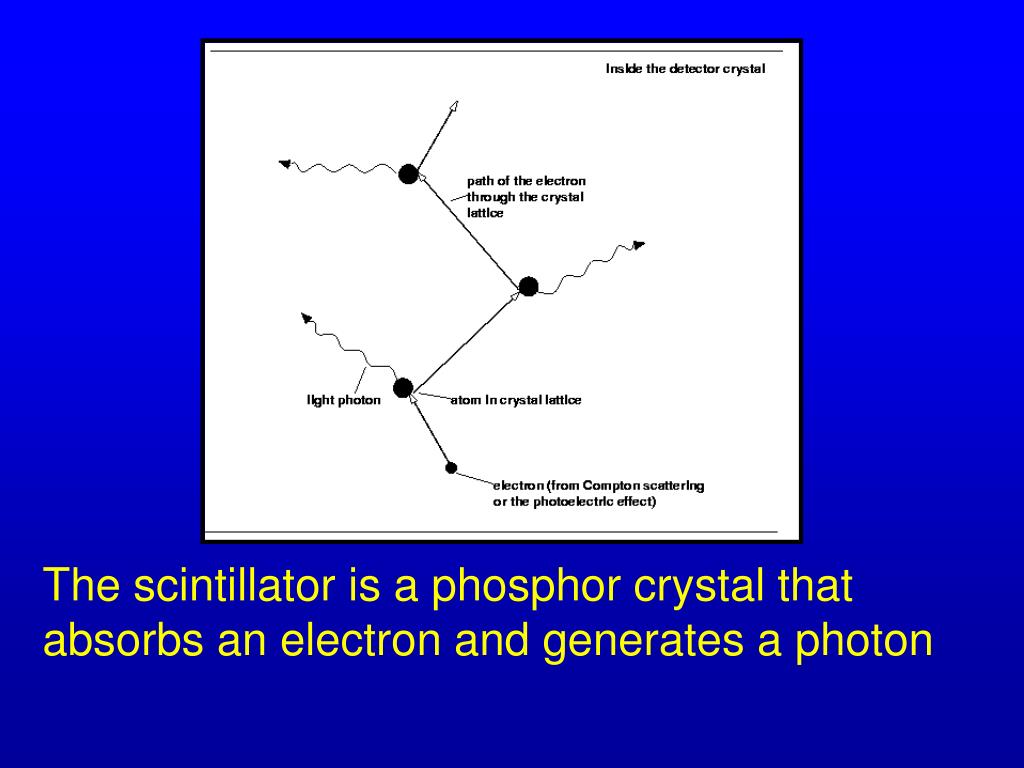 Inside the detector crystal

path of the electron through the crystal lattice

light photon

atom in crystal lattice

electron (from Compton scattering or the photoelectric effect)

The scintillator is a phosphor crystal that absorbs an electron and generates a photon